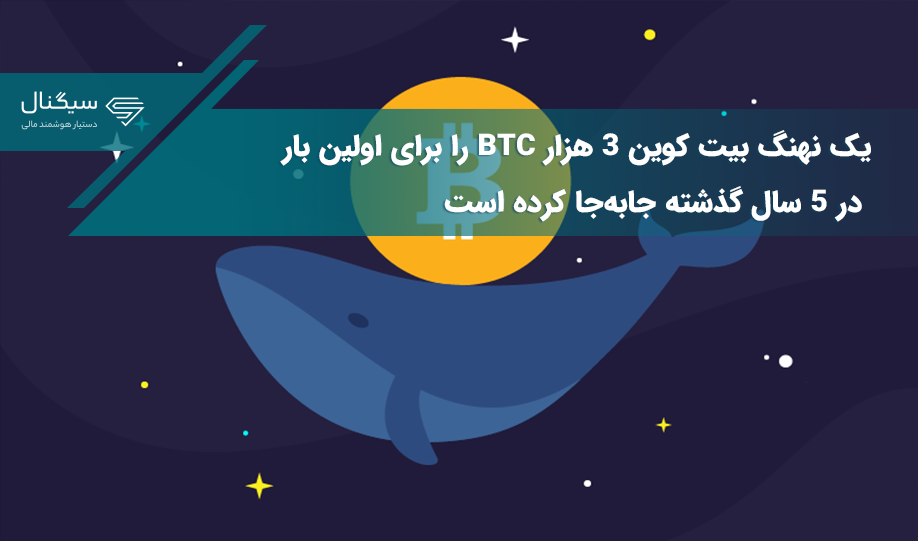 سیگنال
دستیار هوشمند مالی

یک نهنگ بیت کوین 3 هزار BTC را برای اولین بار در 5 سال گذشته جابه‌جا کرده است